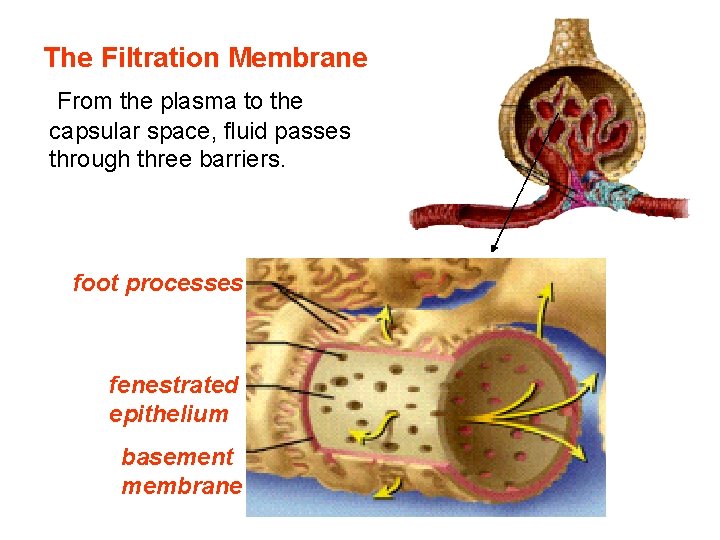 The Filtration Membrane

From the plasma to the capsular space, fluid passes through three barriers.

foot processes

fenestrated epithelium

basement membrane